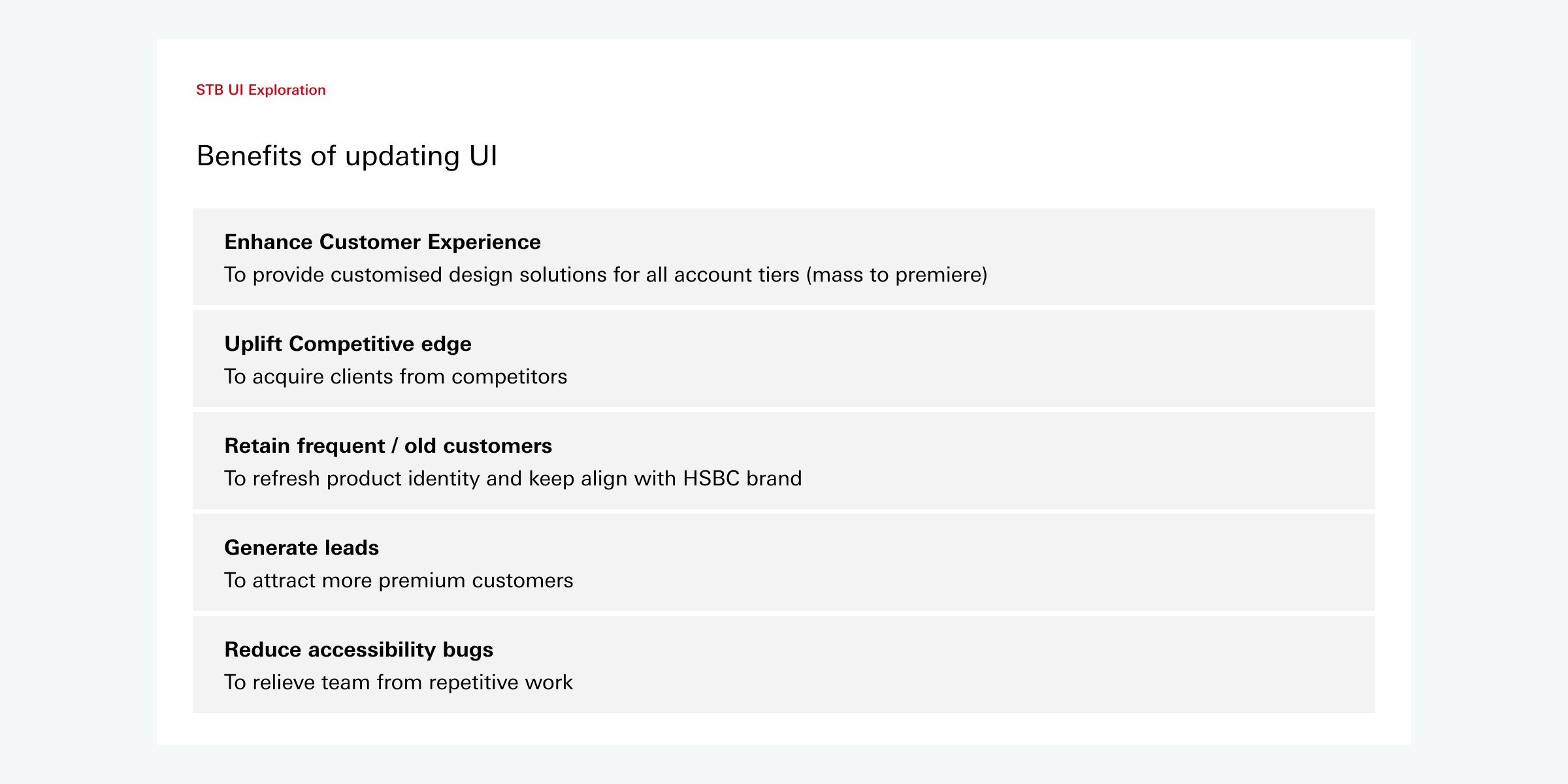 STB UI Exploration

Benefits of updating UI

Enhance Customer Experience
To provide customised design solutions for all account tiers (mass to premiere)

Uplift Competitive edge
To acquire clients from competitors

Retain frequent / old customers
To refresh product identity and keep align with HSBC brand

Generate leads
To attract more premium customers

Reduce accessibility bugs
To relieve team from repetitive work